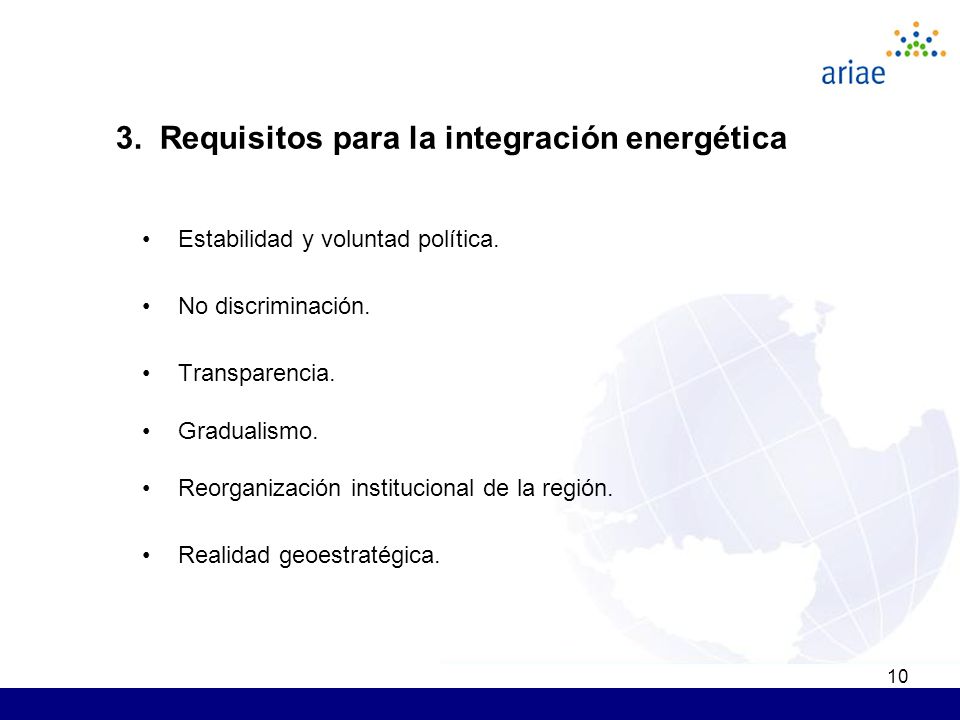 ariae

3. Requisitos para la integración energética

• Estabilidad y voluntad política.

• No discriminación.

• Transparencia.

• Gradualismo.

• Reorganización institucional de la región.

• Realidad geoestratégica.

10